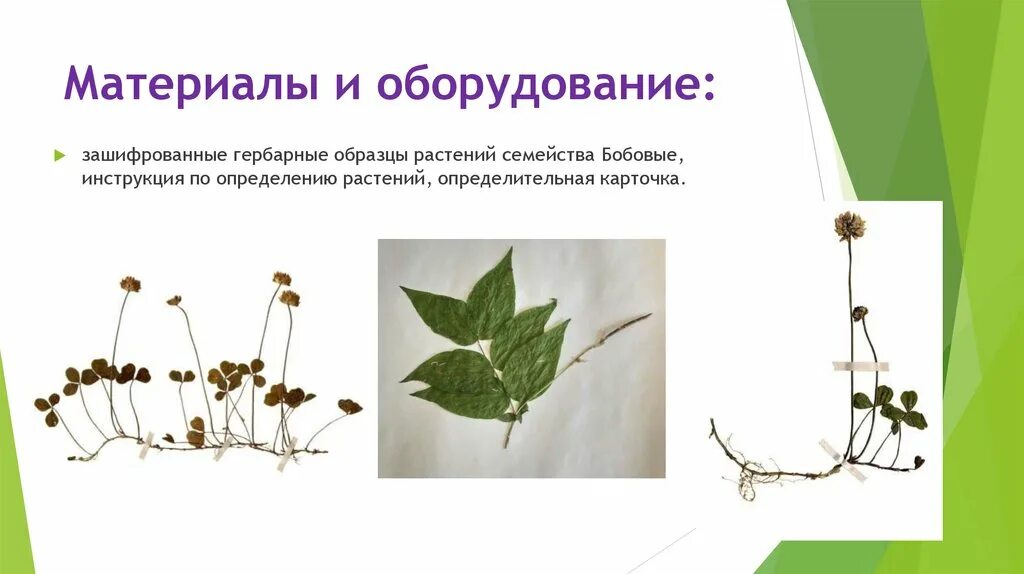 Материалы и оборудование:

зашифрованные гербарные образцы растений семейства Бобовые, инструкция по определению растений, определительная карточка.